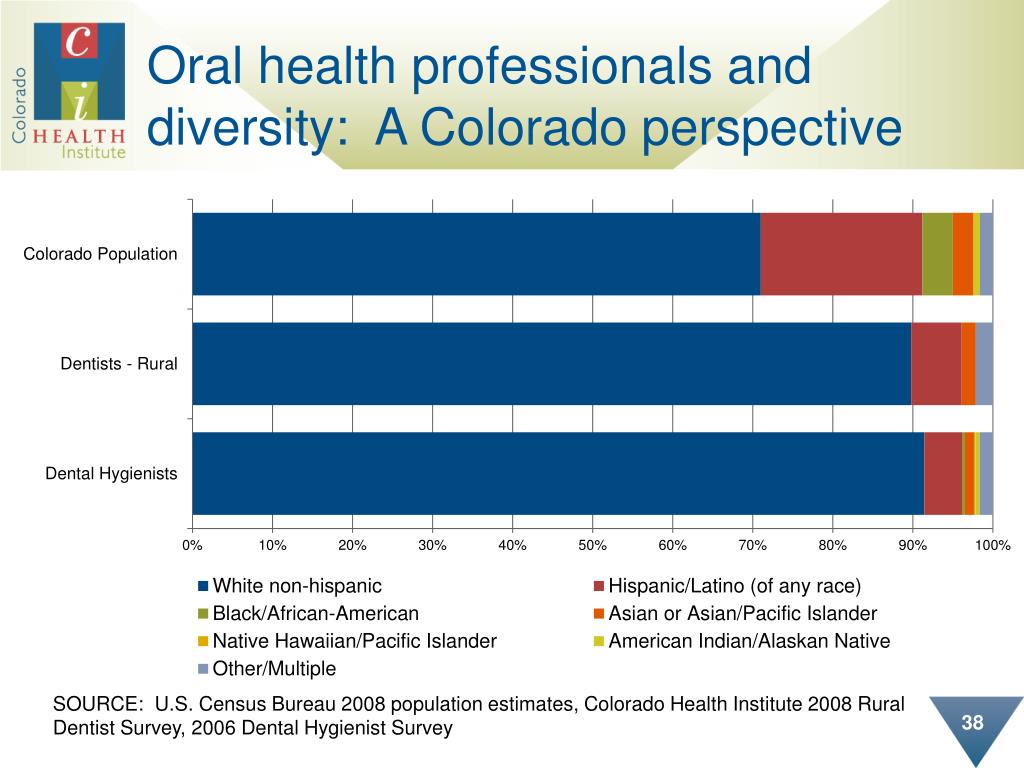 Colorado
c
i
HEALTH
Institute

Oral health professionals and diversity: A Colorado perspective

Colorado Population

Dentists - Rural

Dental Hygienists

0% 10% 20% 30% 40% 50% 60% 70% 80% 90% 100%

White non-hispanic
Hispanic/Latino (of any race)
Black/African-American
Asian or Asian/Pacific Islander
Native Hawaiian/Pacific Islander
American Indian/Alaskan Native
Other/Multiple

SOURCE: U.S. Census Bureau 2008 population estimates, Colorado Health Institute 2008 Rural Dentist Survey, 2006 Dental Hygienist Survey

38